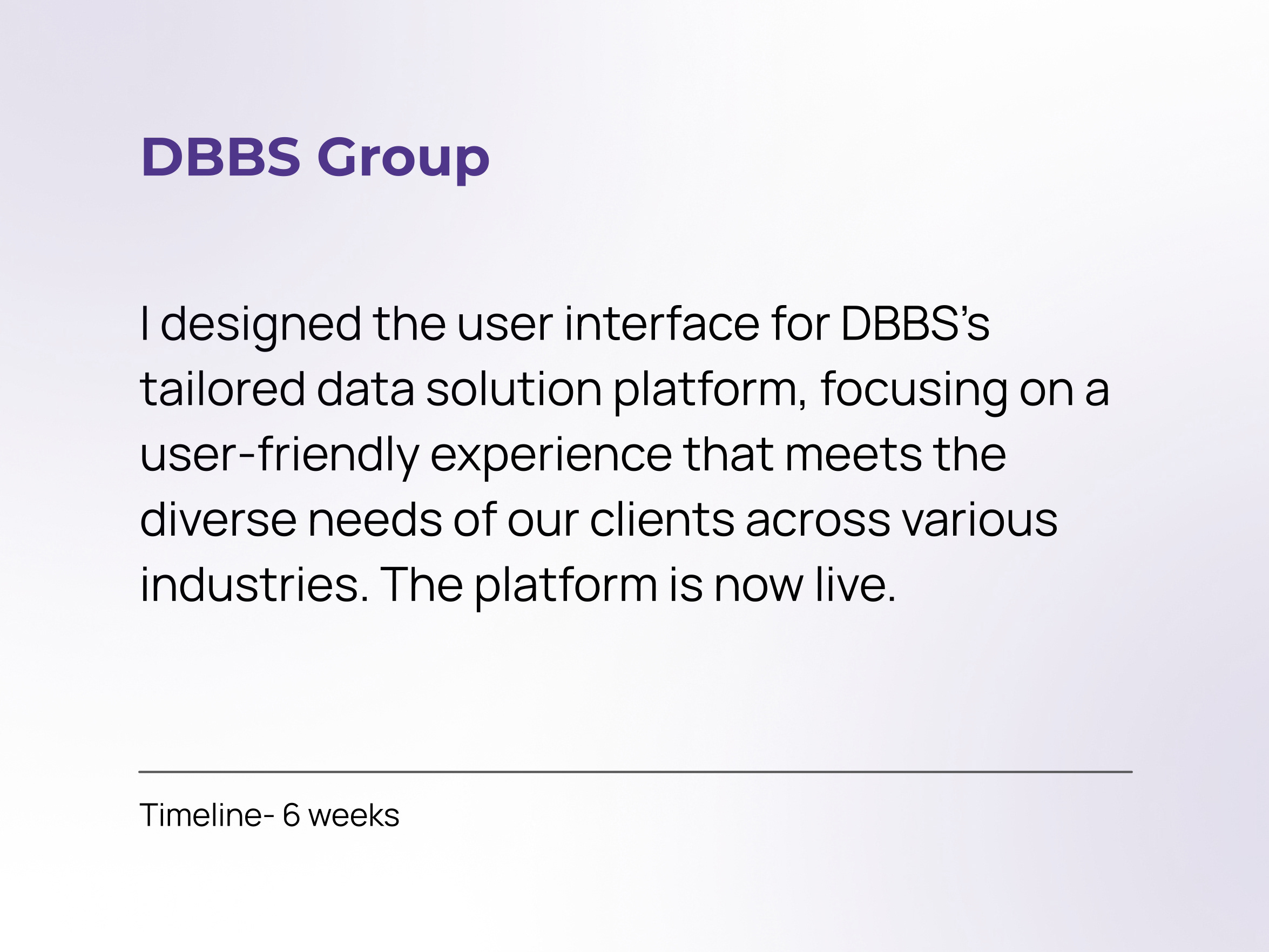 DBBS Group

I designed the user interface for DBBS's tailored data solution platform, focusing on a user-friendly experience that meets the diverse needs of our clients across various industries. The platform is now live.

Timeline- 6 weeks